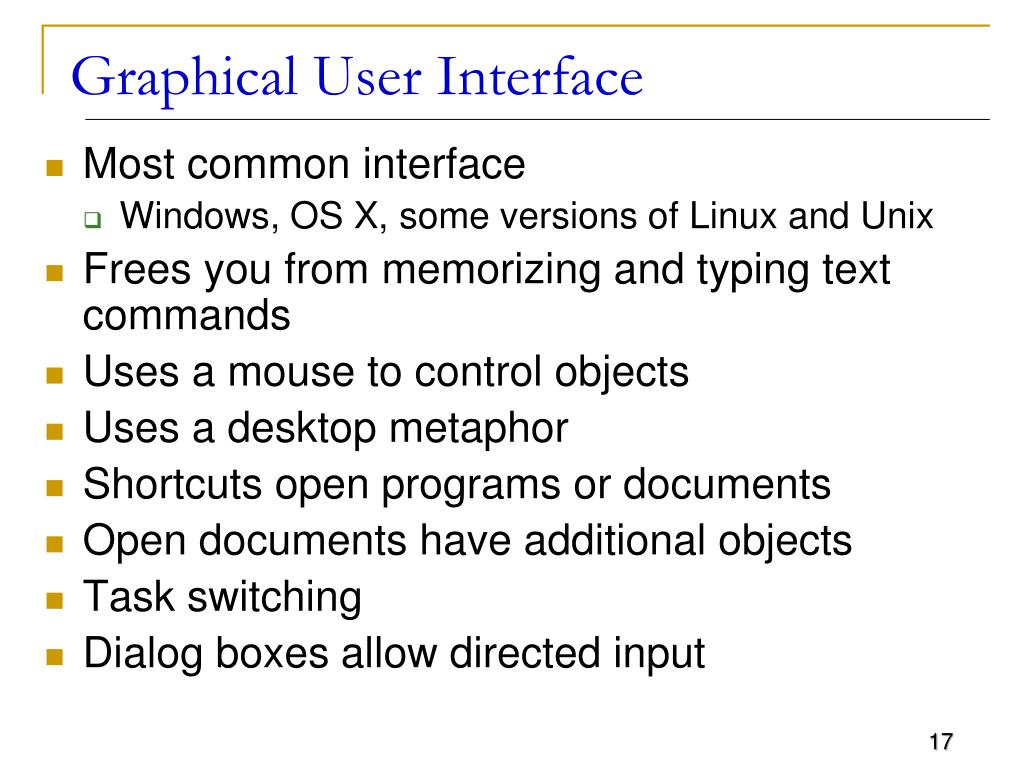 Graphical User Interface

- Most common interface
  - Windows, OS X, some versions of Linux and Unix
- Frees you from memorizing and typing text commands
- Uses a mouse to control objects
- Uses a desktop metaphor
- Shortcuts open programs or documents
- Open documents have additional objects
- Task switching
- Dialog boxes allow directed input

17